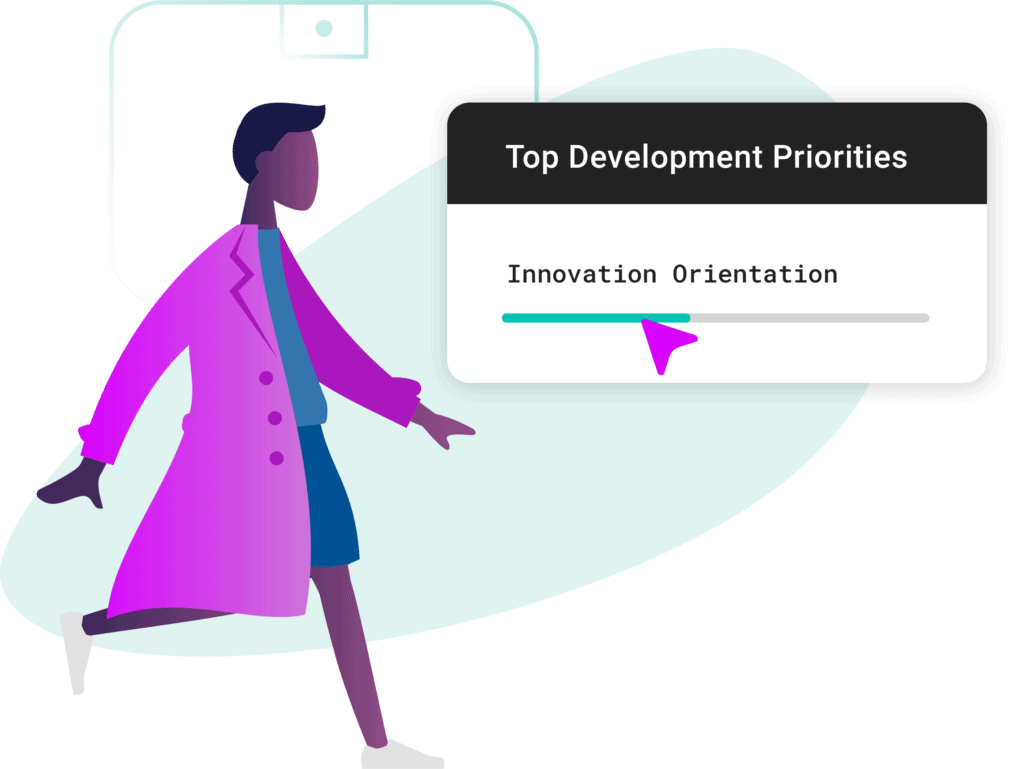 Top Development Priorities

Innovation Orientation